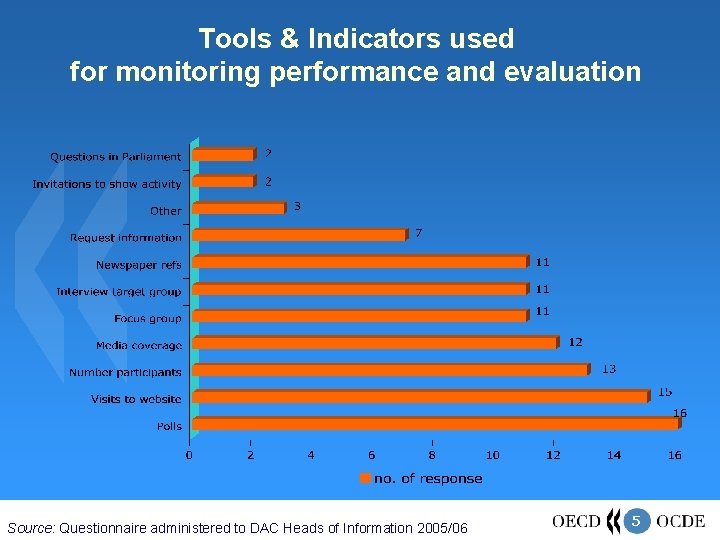 Tools & Indicators used for monitoring performance and evaluation

Questions in Parliament 2
Invitations to show activity 2
Other 3
Request information 7
Newspaper refs 11
Interview target group 11
Focus group 11
Media coverage 12
Number participants 13
Visits to website 15
Polls 16

0 2 4 6 8 10 12 14 16

no. of response

Source: Questionnaire administered to DAC Heads of Information 2005/06

OECD 5 OCDE